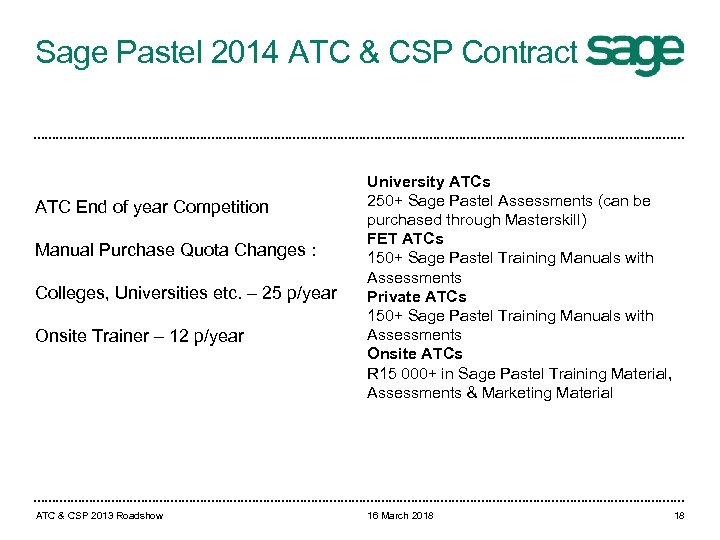 Sage Pastel 2014 ATC & CSP Contract sage

ATC End of year Competition

Manual Purchase Quota Changes :

Colleges, Universities etc. – 25 p/year

Onsite Trainer – 12 p/year

University ATCs
250+ Sage Pastel Assessments (can be purchased through Masterskill)
FET ATCs
150+ Sage Pastel Training Manuals with Assessments
Private ATCs
150+ Sage Pastel Training Manuals with Assessments
Onsite ATCs
R15 000+ in Sage Pastel Training Material, Assessments & Marketing Material

ATC & CSP 2013 Roadshow 16 March 2018 18